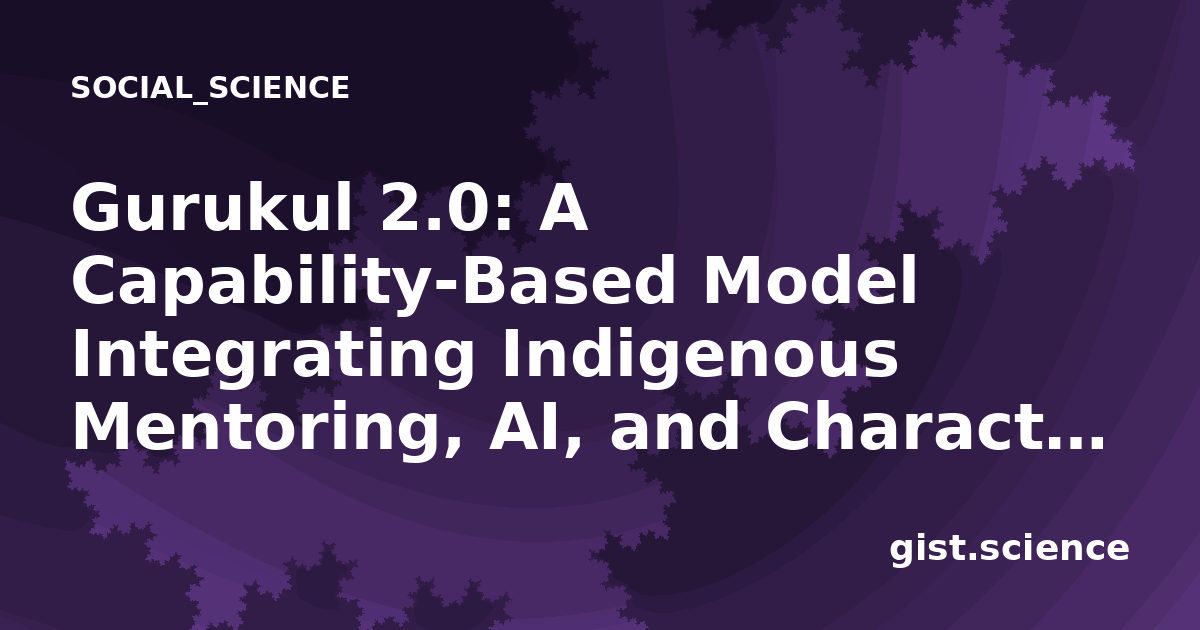 SOCIAL_SCIENCE

Gurukul 2.0: A Capability-Based Model Integrating Indigenous Mentoring, AI, and Charact...

gist.science